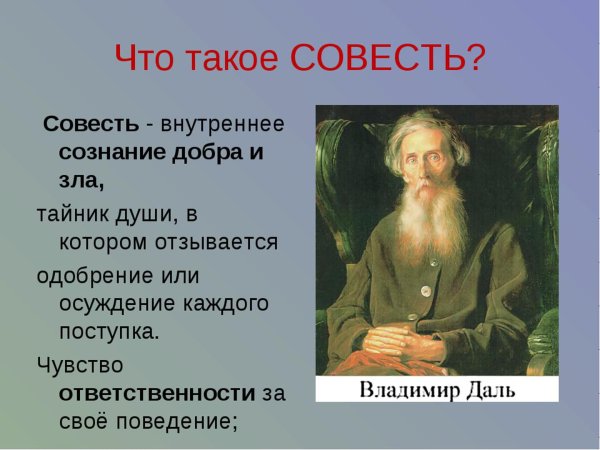 Что такое СОВЕСТЬ?

Совесть - внутреннее сознание добра и зла,

тайник души, в котором отзывается

одобрение или осуждение каждого поступка.

Чувство ответственности за своё поведение;

Владимир Даль